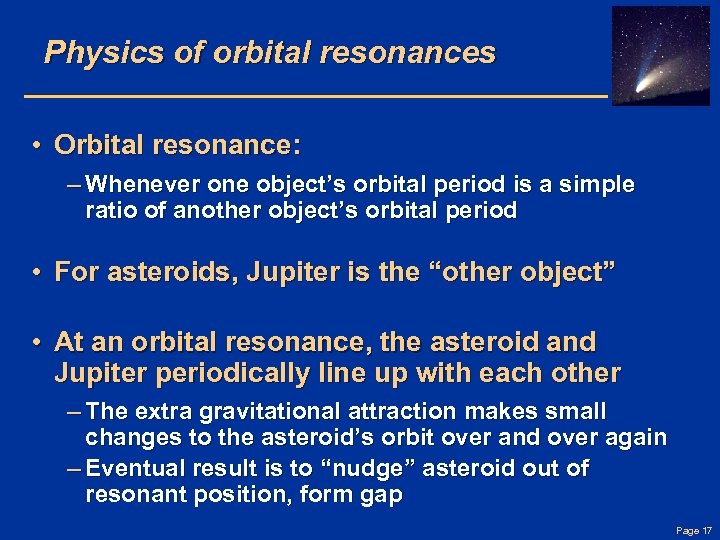 Physics of orbital resonances

• Orbital resonance:

– Whenever one object’s orbital period is a simple ratio of another object’s orbital period

• For asteroids, Jupiter is the “other object”

• At an orbital resonance, the asteroid and Jupiter periodically line up with each other

– The extra gravitational attraction makes small changes to the asteroid’s orbit over and over again

– Eventual result is to “nudge” asteroid out of resonant position, form gap

Page 17